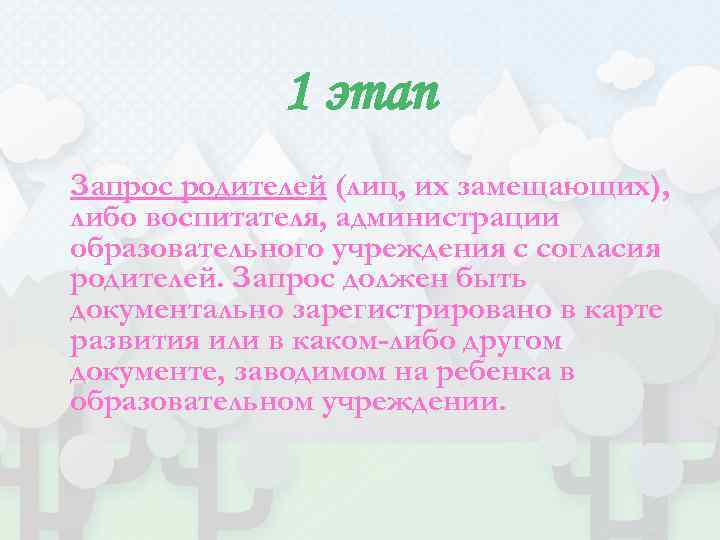 1 этап

Запрос родителей (лиц, их замещающих), либо воспитателя, администрации образовательного учреждения с согласия родителей. Запрос должен быть документально зарегистрировано в карте развития или в каком-либо другом документе, заводимом на ребенка в образовательном учреждении.